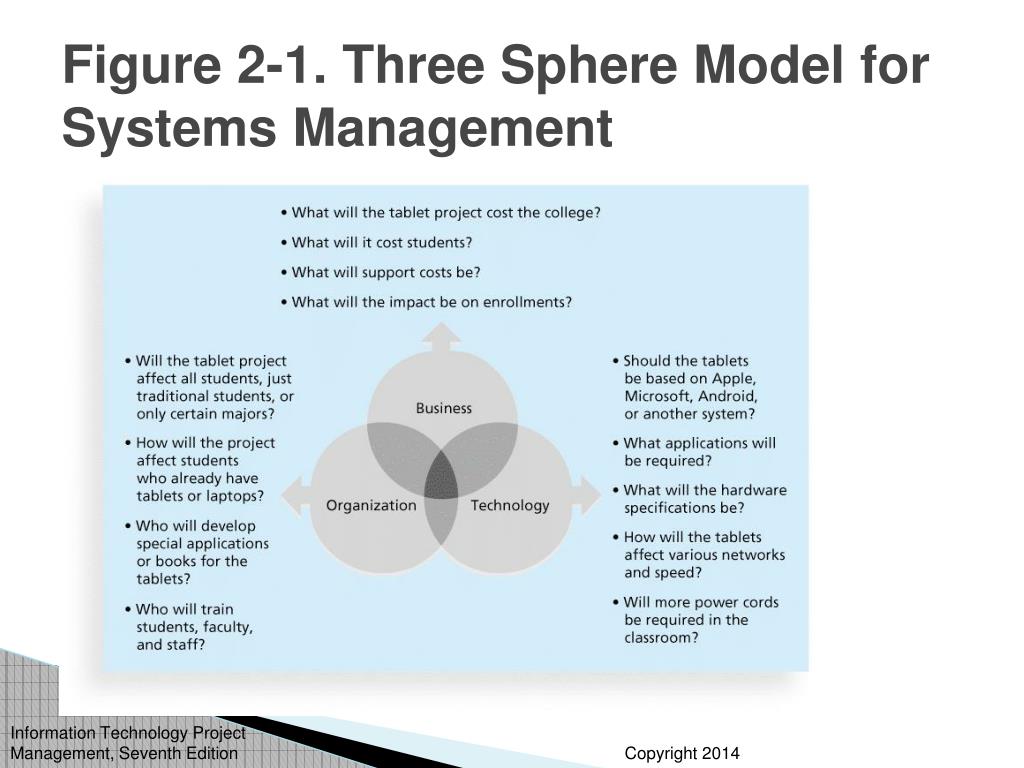 Figure 2-1. Three Sphere Model for Systems Management

• What will the tablet project cost the college?
• What will it cost students?
• What will support costs be?
• What will the impact be on enrollments?

• Will the tablet project affect all students, just traditional students, or only certain majors?
• How will the project affect students who already have tablets or laptops?
• Who will develop special applications or books for the tablets?
• Who will train students, faculty, and staff?

Business

Organization

Technology

• Should the tablets be based on Apple, Microsoft, Android, or another system?
• What applications will be required?
• What will the hardware specifications be?
• How will the tablets affect various networks and speed?
• Will more power cords be required in the classroom?

Information Technology Project Management, Seventh Edition

Copyright 2014